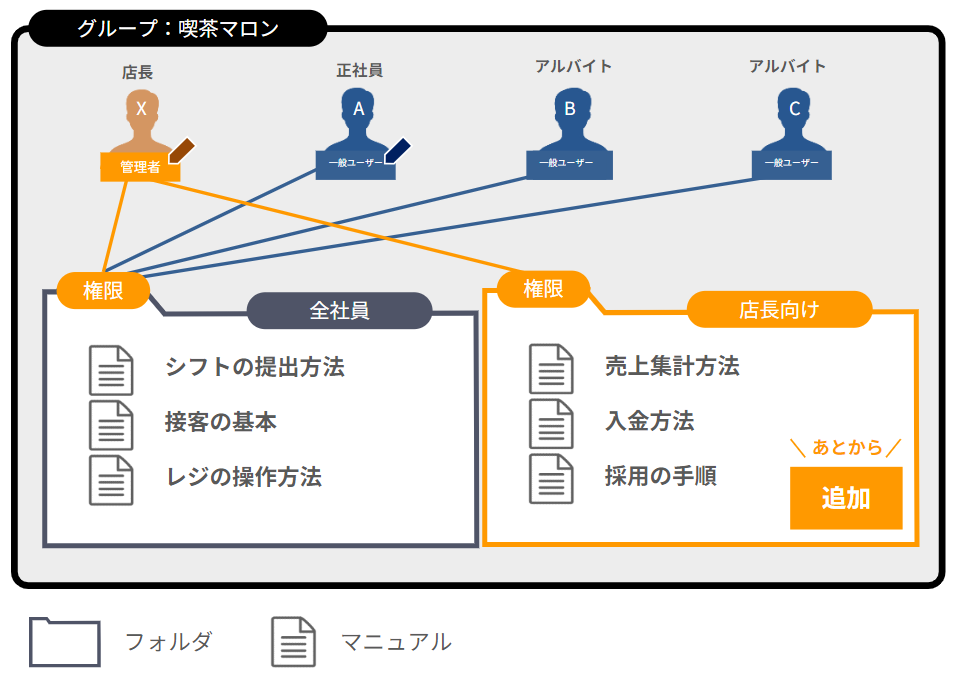 グループ：喫茶マロン

店長
X
管理者

正社員
A
一般ユーザー

アルバイト
B
一般ユーザー

アルバイト
C
一般ユーザー

権限
全社員
シフトの提出方法
接客の基本
レジの操作方法

権限
店長向け
売上集計方法
入金方法
採用の手順
＼あとから／
追加

フォルダ
マニュアル